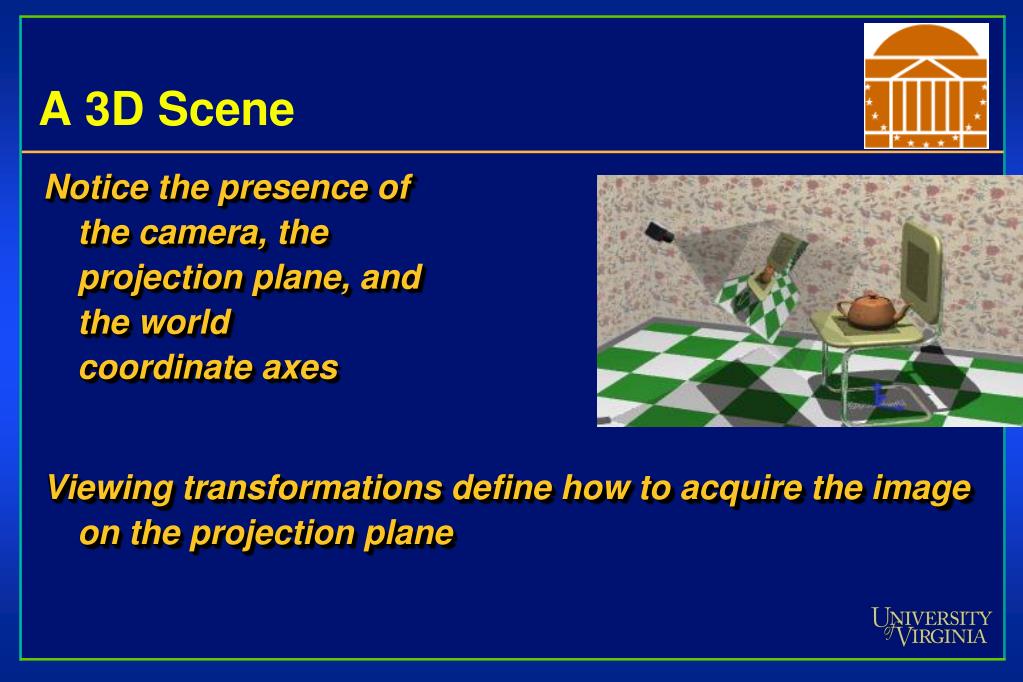 A 3D Scene

Notice the presence of the camera, the projection plane, and the world coordinate axes

Viewing transformations define how to acquire the image on the projection plane

UNIVERSITY of VIRGINIA